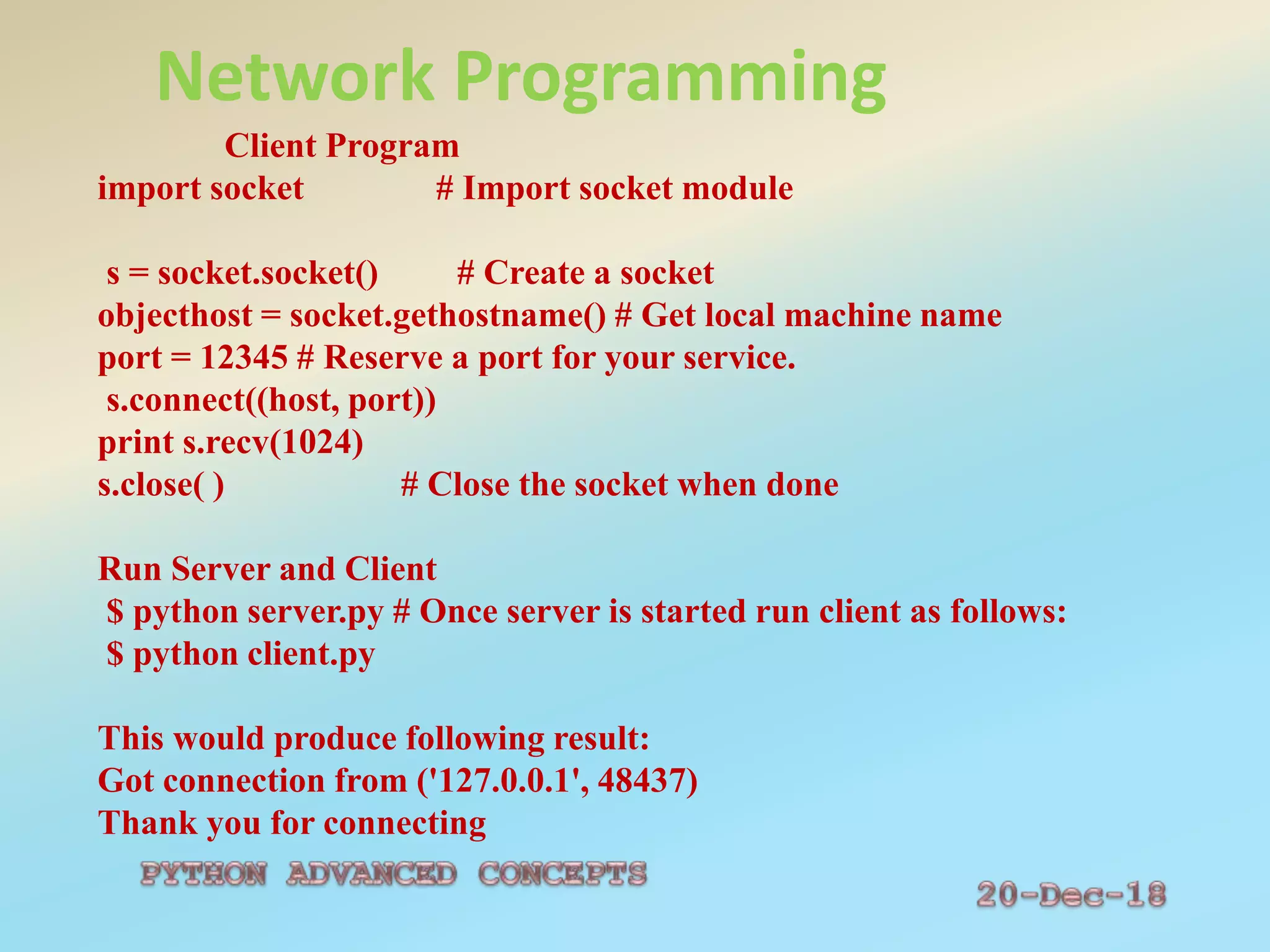 Network Programming

Client Program
import socket # Import socket module

s = socket.socket() # Create a socket
objecthost = socket.gethostname() # Get local machine name
port = 12345 # Reserve a port for your service.
s.connect((host, port))
print s.recv(1024)
s.close( ) # Close the socket when done

Run Server and Client
$ python server.py # Once server is started run client as follows:
$ python client.py

This would produce following result:
Got connection from ('127.0.0.1', 48437)
Thank you for connecting

PYTHON ADVANCED CONCEPTS

20-Dec-18